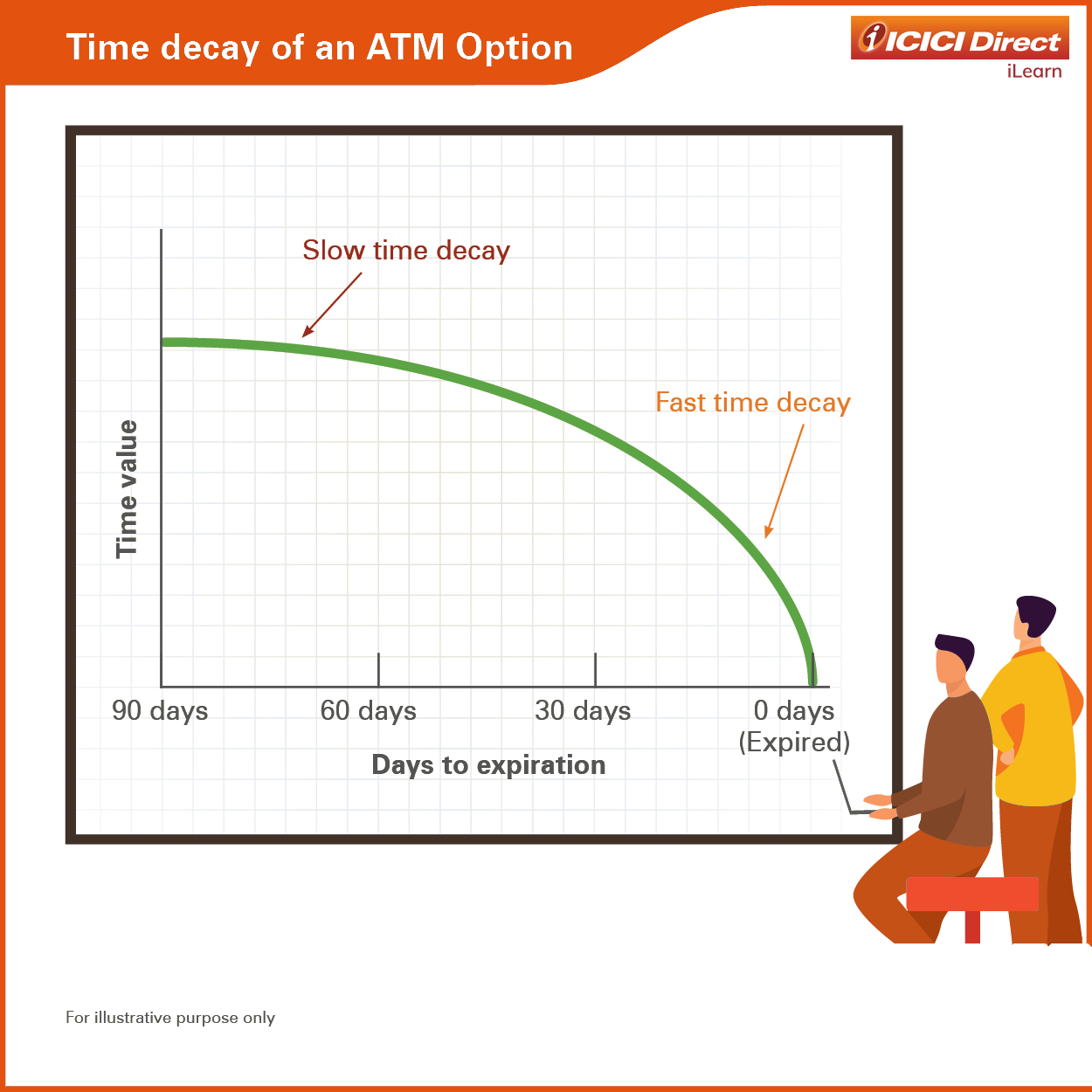 Time decay of an ATM Option

ICICI Direct
iLearn

Slow time decay

Fast time decay

Time value

90 days

60 days

30 days

0 days
(Expired)

Days to expiration

For illustrative purpose only